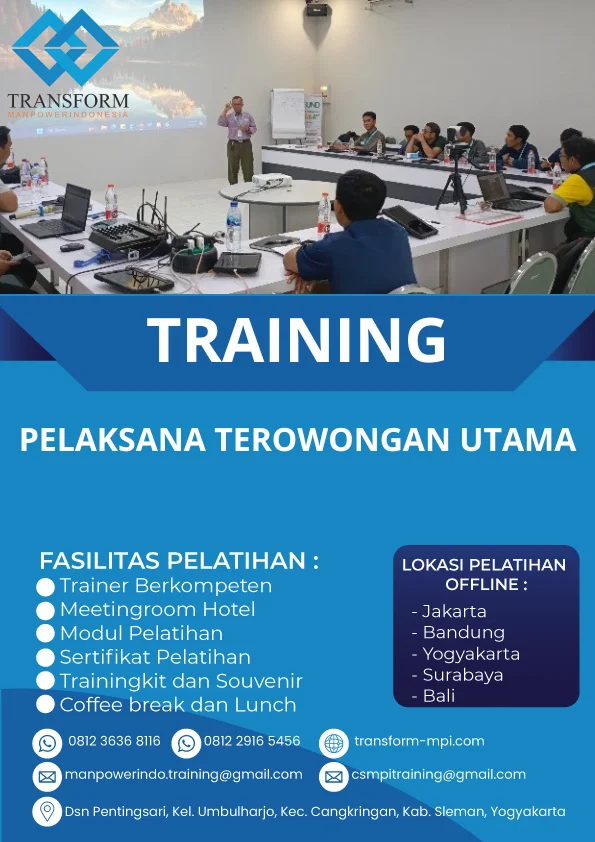 TRANSFORM
MANPOWERINDONESIA

TRAINING

PELAKSANA TEROWONGAN UTAMA

FASILITAS PELATIHAN :
Trainer Berkompeten
Meetingroom Hotel
Modul Pelatihan
Sertifikat Pelatihan
Trainingkit dan Souvenir
Coffee break dan Lunch

LOKASI PELATIHAN OFFLINE :
- Jakarta
- Bandung
- Yogyakarta
- Surabaya
- Bali

0812 3636 8116
0812 2916 5456
transform-mpi.com
manpowerindo.training@gmail.com
csmpitraining@gmail.com
Dsn Pentingsari, Kel. Umbulharjo, Kec. Cangkringan, Kab. Sleman, Yogyakarta